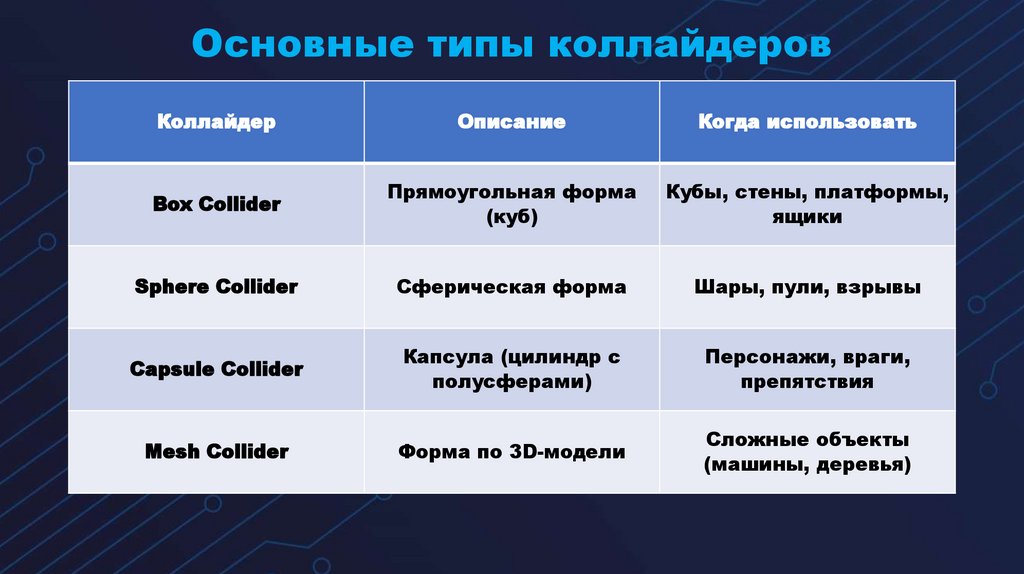 Основные типы коллайдеров

| Коллайдер | Описание | Когда использовать |
|---|---|---|
| Box Collider | Прямоугольная форма (куб) | Кубы, стены, платформы, ящики |
| Sphere Collider | Сферическая форма | Шары, пули, взрывы |
| Capsule Collider | Капсула (цилиндр с полусферами) | Персонажи, враги, препятствия |
| Mesh Collider | Форма по 3D-модели | Сложные объекты (машины, деревья) |